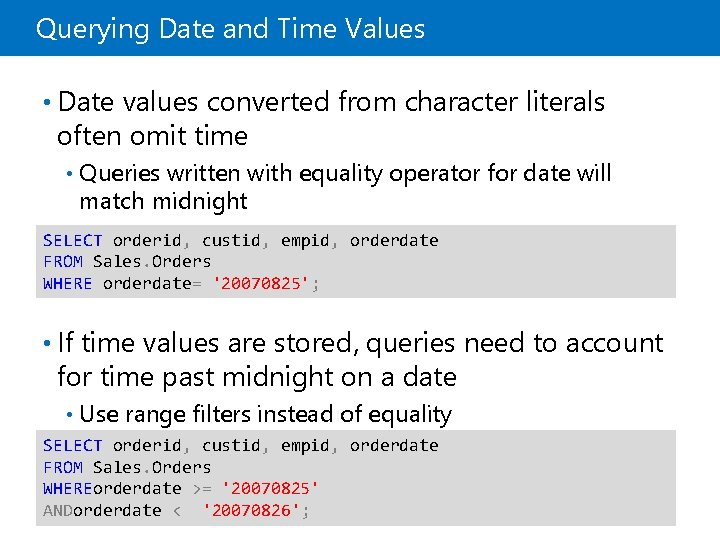 Querying Date and Time Values

• Date values converted from character literals often omit time

• Queries written with equality operator for date will match midnight

SELECT orderid, custid, empid, orderdate
FROM Sales.Orders
WHERE orderdate= '20070825';

• If time values are stored, queries need to account for time past midnight on a date

• Use range filters instead of equality

SELECT orderid, custid, empid, orderdate
FROM Sales.Orders
WHEREorderdate >= '20070825'
ANDorderdate < '20070826';